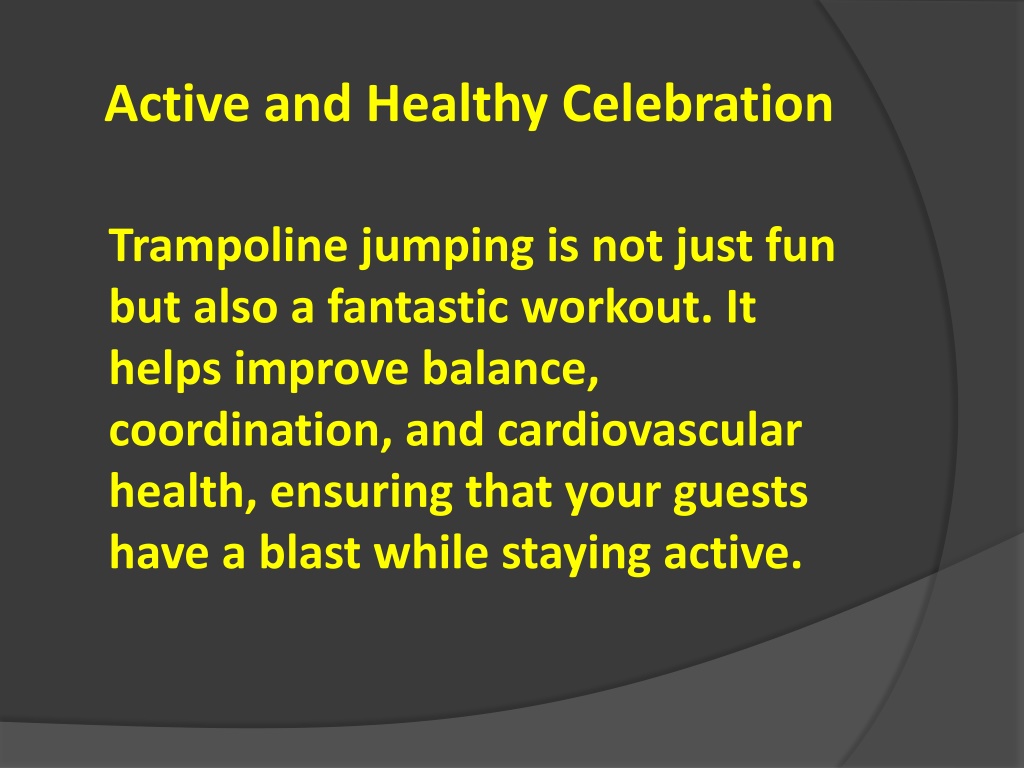 Active and Healthy Celebration

Trampoline jumping is not just fun but also a fantastic workout. It helps improve balance, coordination, and cardiovascular health, ensuring that your guests have a blast while staying active.